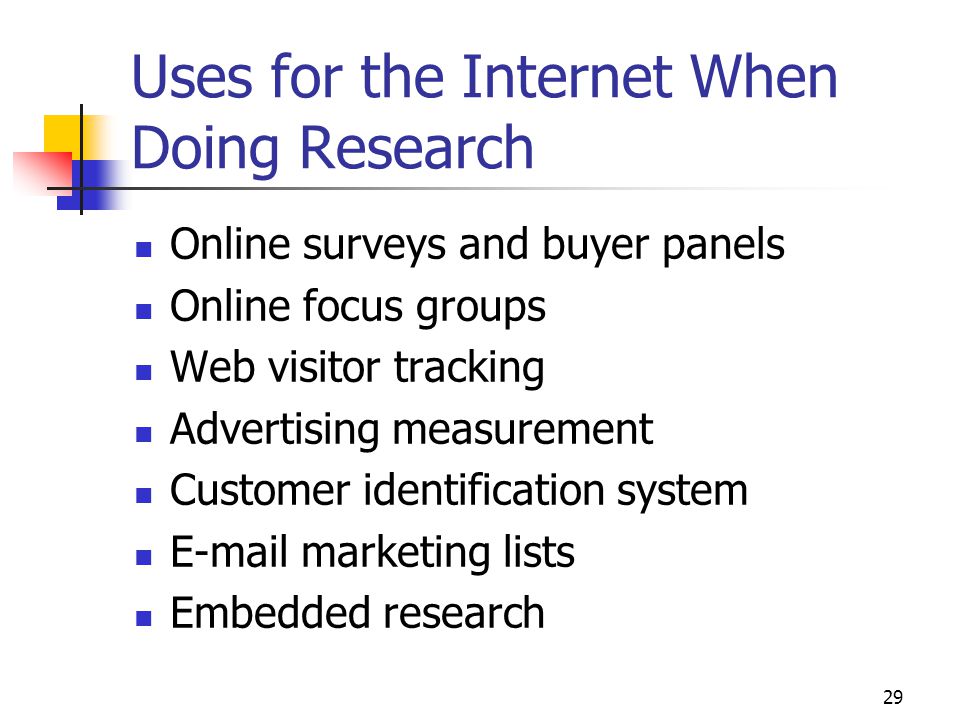 Uses for the Internet When Doing Research

- Online surveys and buyer panels
- Online focus groups
- Web visitor tracking
- Advertising measurement
- Customer identification system
- E-mail marketing lists
- Embedded research

29